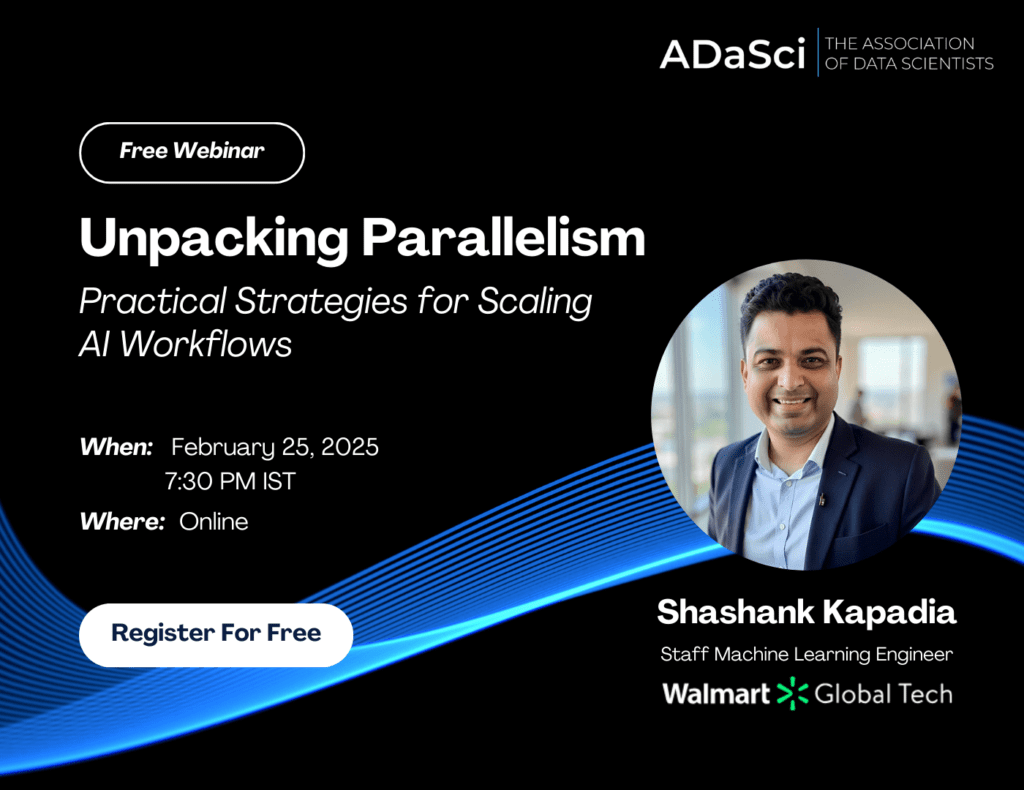 ADaSci THE ASSOCIATION OF DATA SCIENTISTS

Free Webinar

Unpacking Parallelism

Practical Strategies for Scaling AI Workflows

When: February 25, 2025
7:30 PM IST

Where: Online

Register For Free

Shashank Kapadia

Staff Machine Learning Engineer

Walmart Global Tech